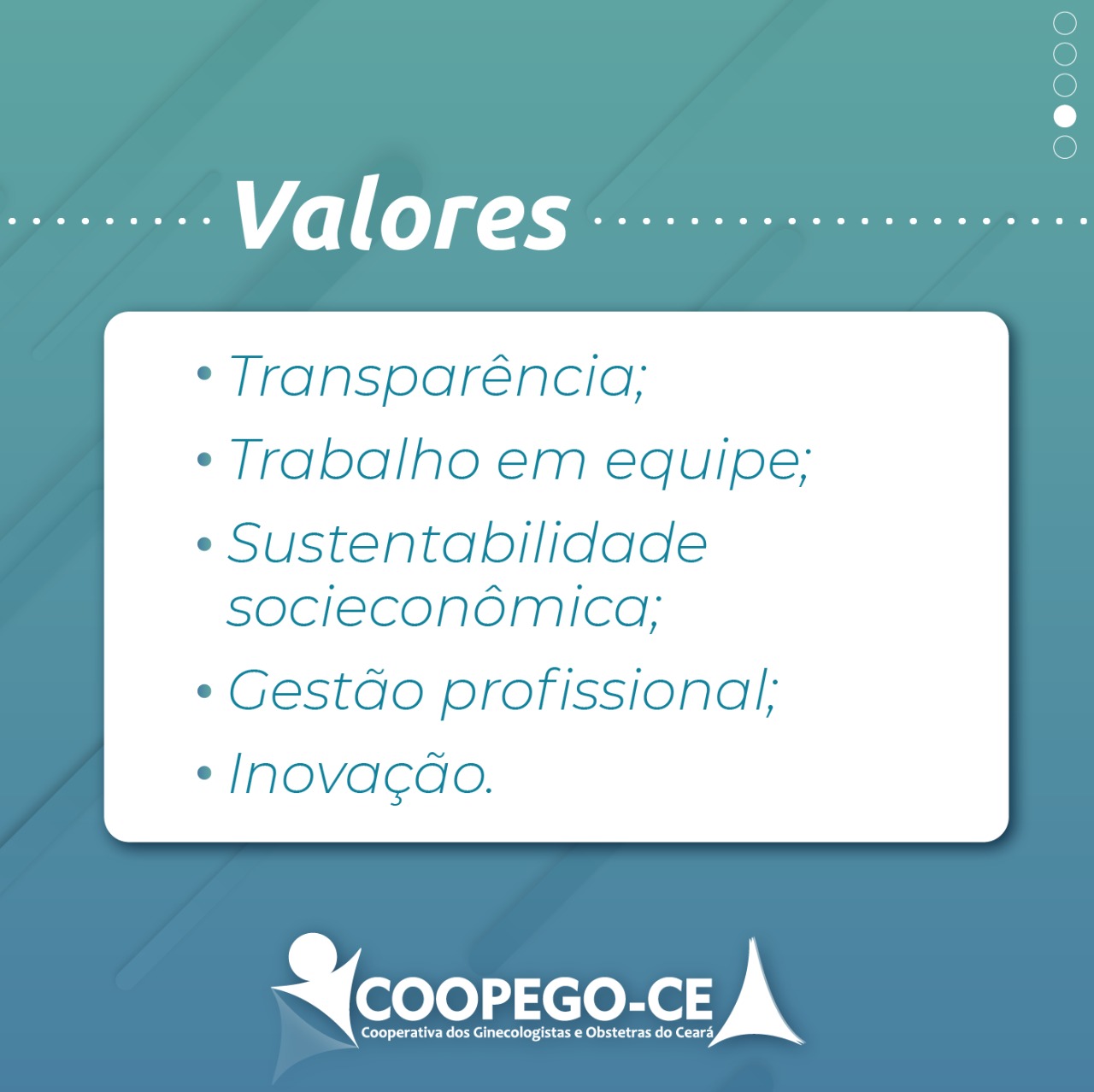 Valores

• Transparência;
• Trabalho em equipe;
• Sustentabilidade socieconômica;
• Gestão profissional;
• Inovação.

COOPEGO-CE
Cooperativa dos Ginecologistas e Obstetras do Ceará